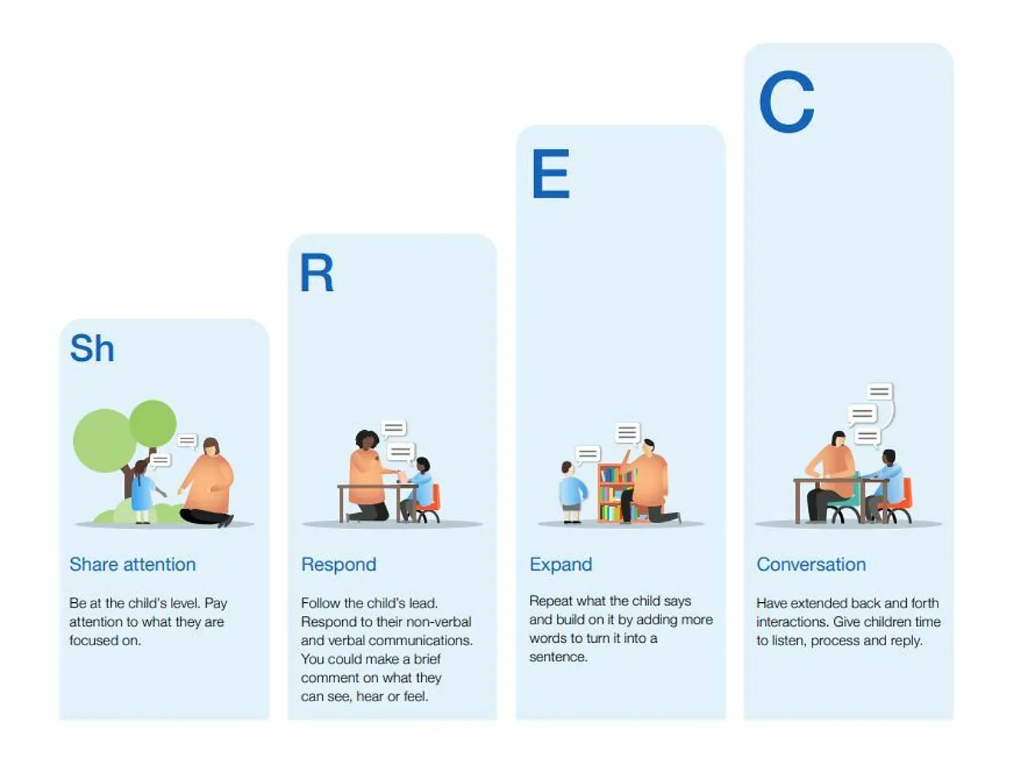 Sh

Share attention

Be at the child's level. Pay attention to what they are focused on.

R

Respond

Follow the child's lead. Respond to their non-verbal and verbal communications. You could make a brief comment on what they can see, hear or feel.

E

Expand

Repeat what the child says and build on it by adding more words to turn it into a sentence.

C

Conversation

Have extended back and forth interactions. Give children time to listen, process and reply.